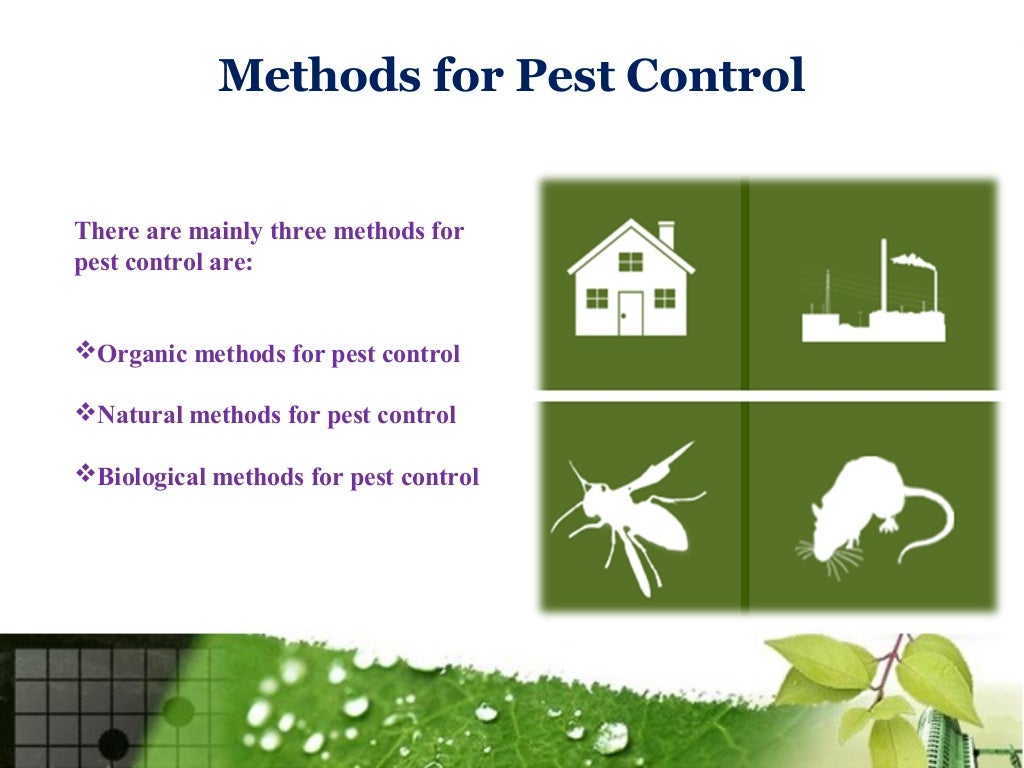 Methods for Pest Control

There are mainly three methods for pest control are:

❖Organic methods for pest control

❖Natural methods for pest control

❖Biological methods for pest control